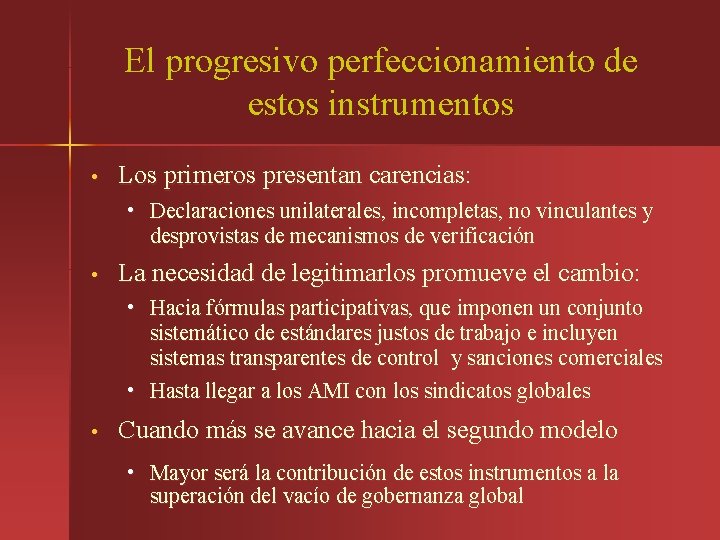 El progresivo perfeccionamiento de estos instrumentos

• Los primeros presentan carencias:
  • Declaraciones unilaterales, incompletas, no vinculantes y desprovistas de mecanismos de verificación
• La necesidad de legitimarlos promueve el cambio:
  • Hacia fórmulas participativas, que imponen un conjunto sistemático de estándares justos de trabajo e incluyen sistemas transparentes de control y sanciones comerciales
  • Hasta llegar a los AMI con los sindicatos globales
• Cuando más se avance hacia el segundo modelo
  • Mayor será la contribución de estos instrumentos a la superación del vacío de gobernanza global